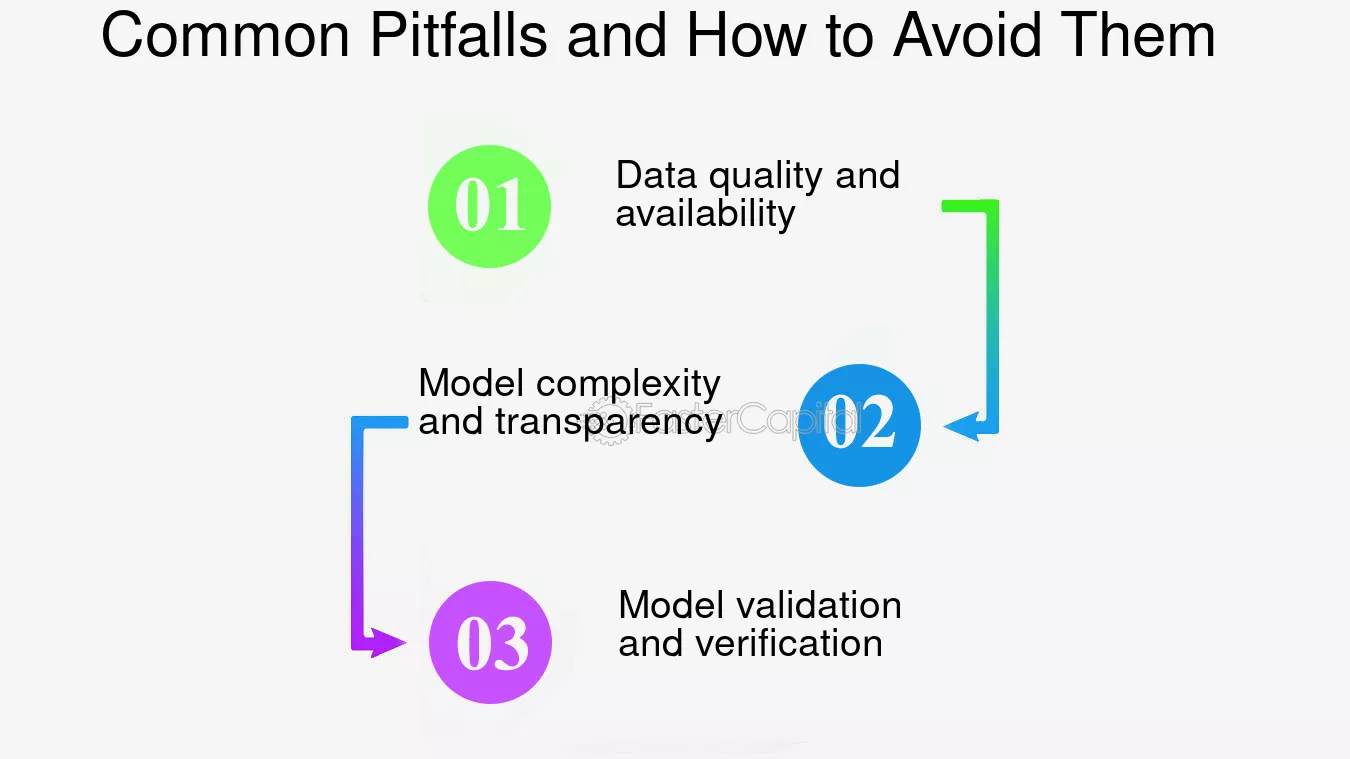 Common Pitfalls and How to Avoid Them

01

Data quality and availability

Model complexity and transparency

FasterCapital

02

03

Model validation and verification